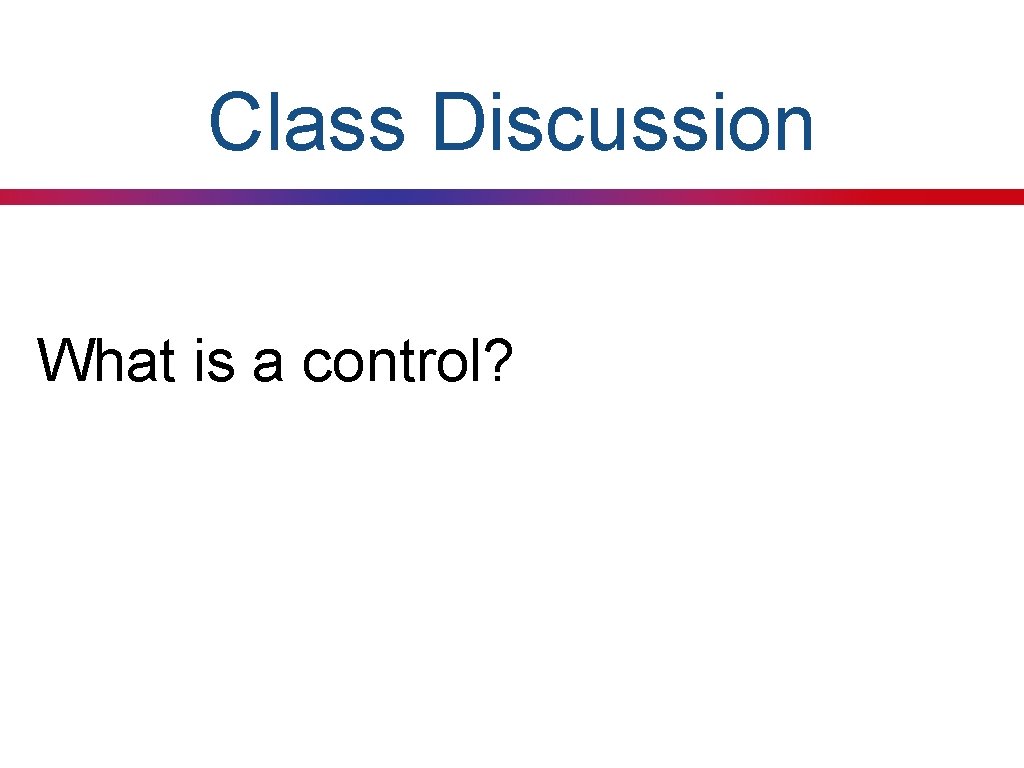 Class Discussion

What is a control?